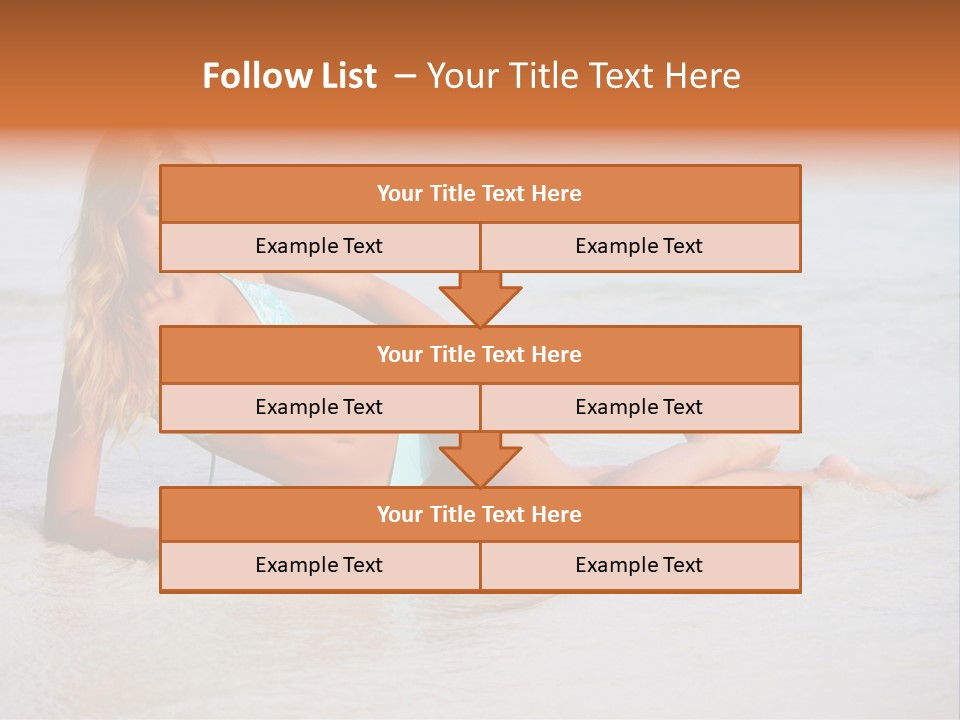 Follow List – Your Title Text Here

| Your Title Text Here | |
|---|---|
| Example Text | Example Text |

| Your Title Text Here | |
|---|---|
| Example Text | Example Text |

| Your Title Text Here | |
|---|---|
| Example Text | Example Text |